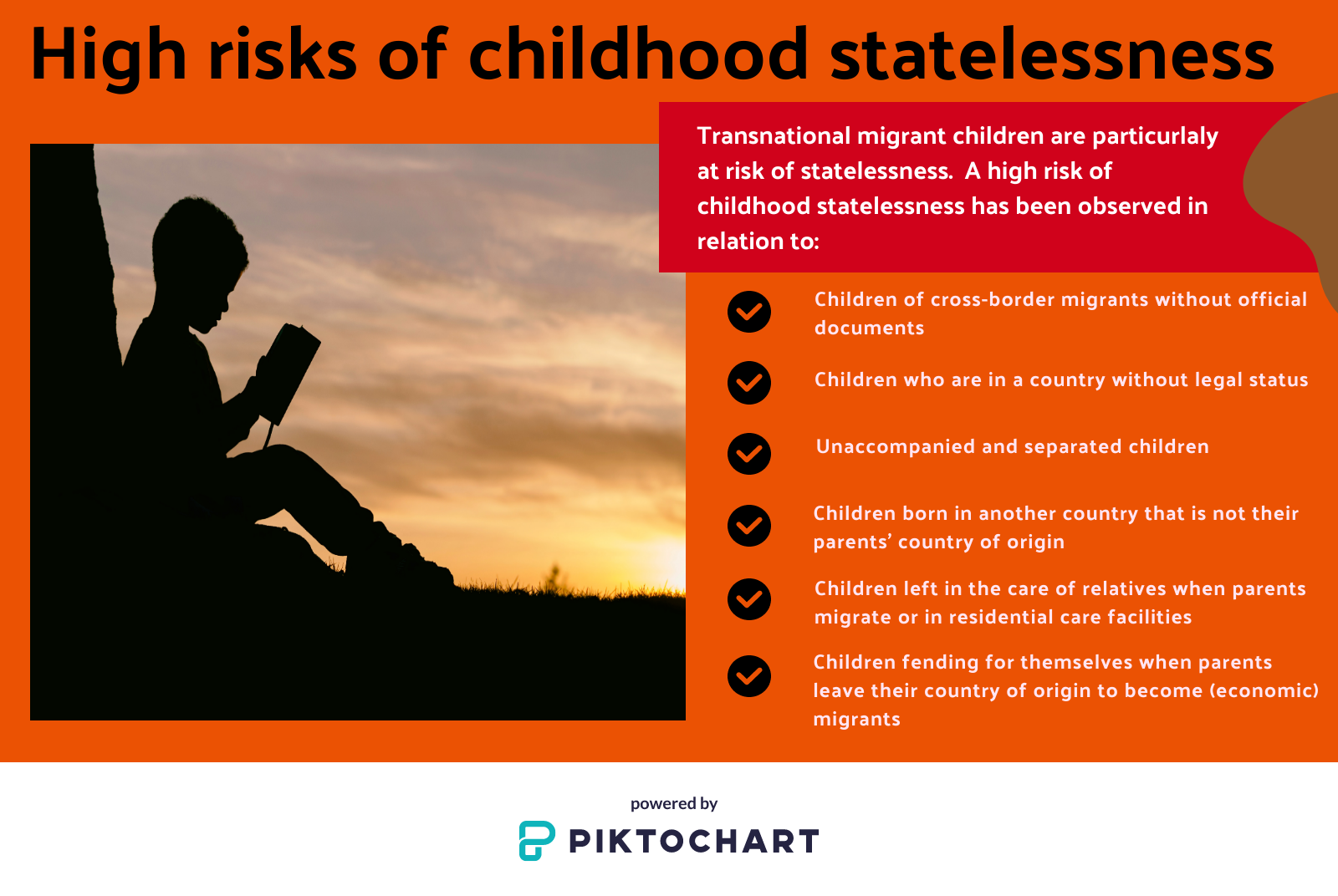 High risks of childhood statelessness

Transnational migrant children are particurlaly at risk of statelessness. A high risk of childhood statelessness has been observed in relation to:

Children of cross-border migrants without official documents

Children who are in a country without legal status

Unaccompanied and separated children

Children born in another country that is not their parents' country of origin

Children left in the care of relatives when parents migrate or in residential care facilities

Children fending for themselves when parents leave their country of origin to become (economic) migrants

powered by
PIKTOCHART